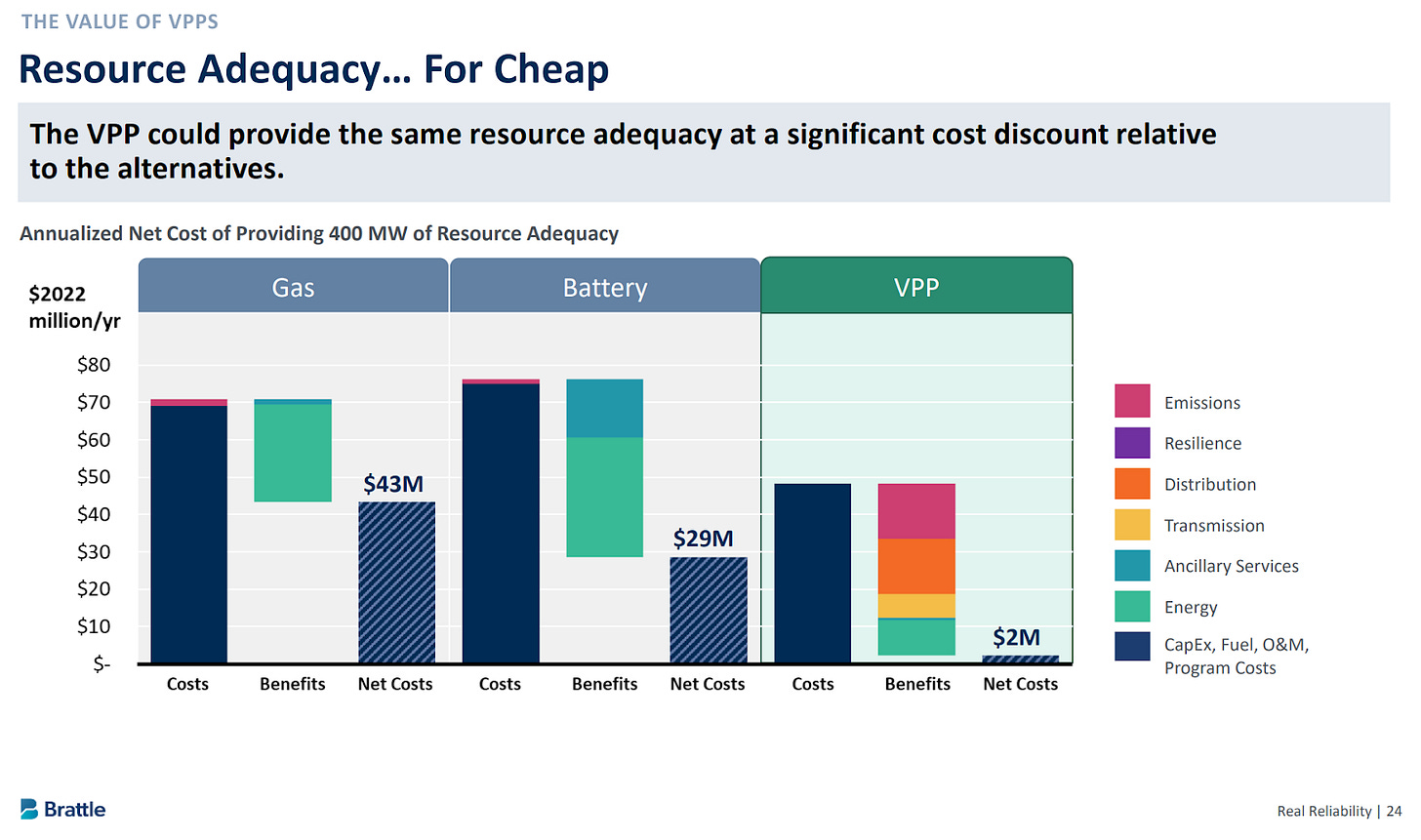 THE VALUE OF VPPS

Resource Adequacy… For Cheap

The VPP could provide the same resource adequacy at a significant cost discount relative to the alternatives.

Annualized Net Cost of Providing 400 MW of Resource Adequacy

$2022 million/yr

Gas

Battery

VPP

$80
$70
$60
$50
$40
$30
$20
$10
$-

$43M

$29M

$2M

Costs
Benefits
Net Costs
Costs
Benefits
Net Costs
Costs
Benefits
Net Costs

Emissions
Resilience
Distribution
Transmission
Ancillary Services
Energy
CapEx, Fuel, O&M, Program Costs

Brattle

Real Reliability | 24